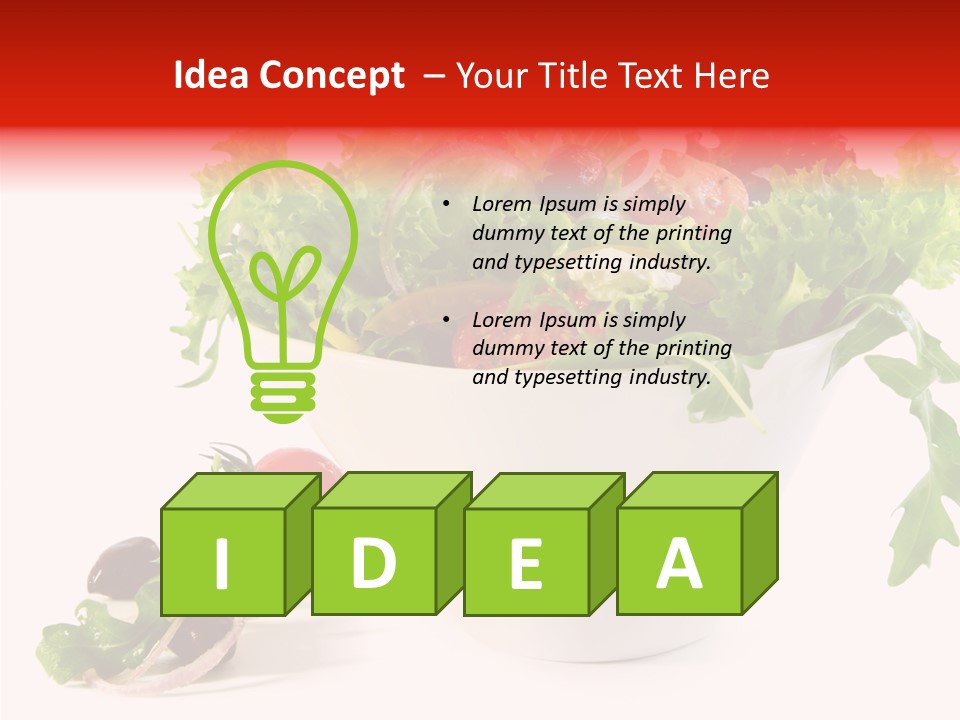 Idea Concept – Your Title Text Here

• Lorem Ipsum is simply dummy text of the printing and typesetting industry.

• Lorem Ipsum is simply dummy text of the printing and typesetting industry.

I D E A